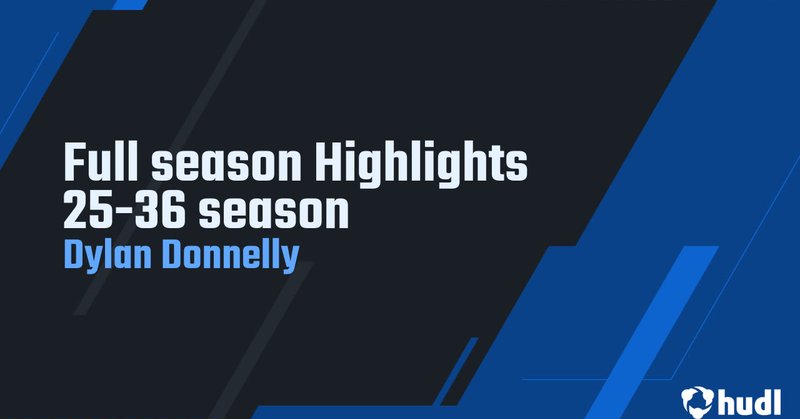 Full season Highlights 25-36 season
Dylan Donnelly

hudl